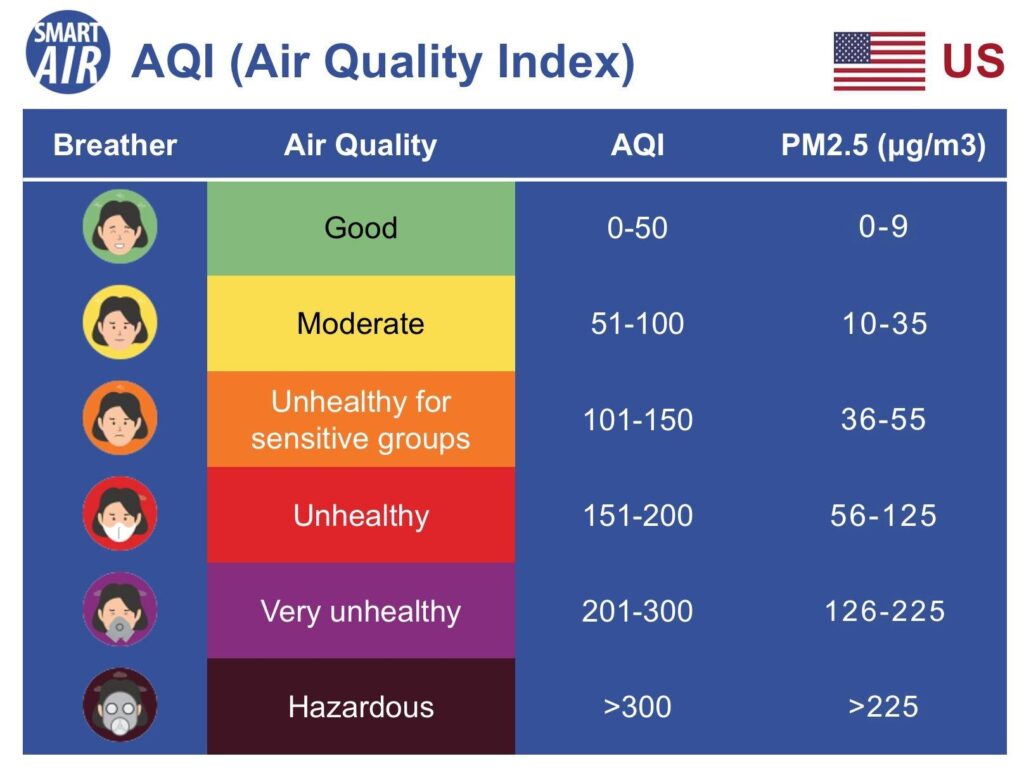 SMART AIR

AQI (Air Quality Index)

US

| Breather | Air Quality | AQI | PM2.5 (µg/m3) |
|---|---|---|---|
| | Good | 0-50 | 0-9 |
| | Moderate | 51-100 | 10-35 |
| | Unhealthy for sensitive groups | 101-150 | 36-55 |
| | Unhealthy | 151-200 | 56-125 |
| | Very unhealthy | 201-300 | 126-225 |
| | Hazardous | >300 | >225 |